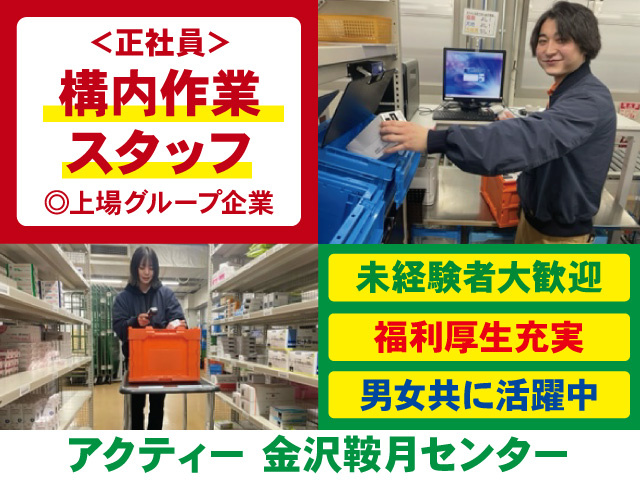 <正社員>
構内作業
スタッフ
◎上場グループ企業

未経験者大歓迎
福利厚生充実
男女共に活躍中

アクティー　金沢鞍月センター